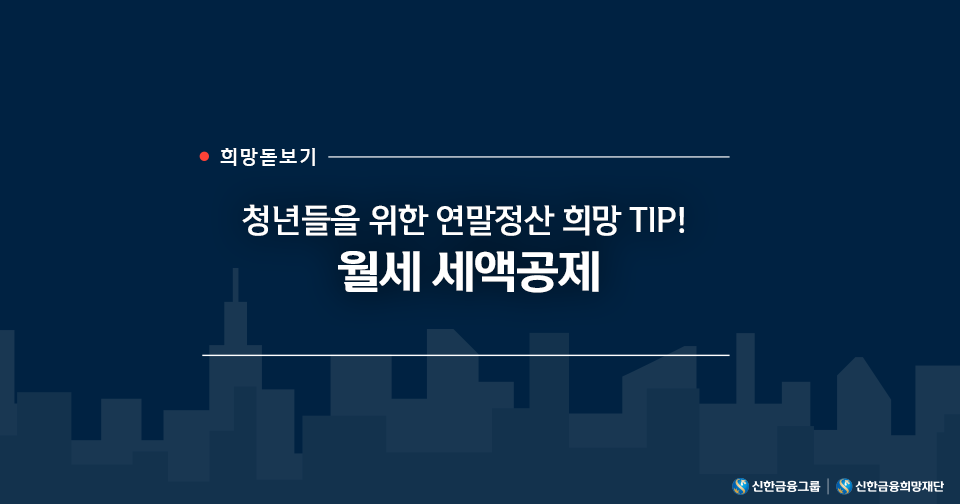 희망돋보기

청년들을 위한 연말정산 희망 TIP!
월세 세액공제

신한금융그룹 | 신한금융희망재단